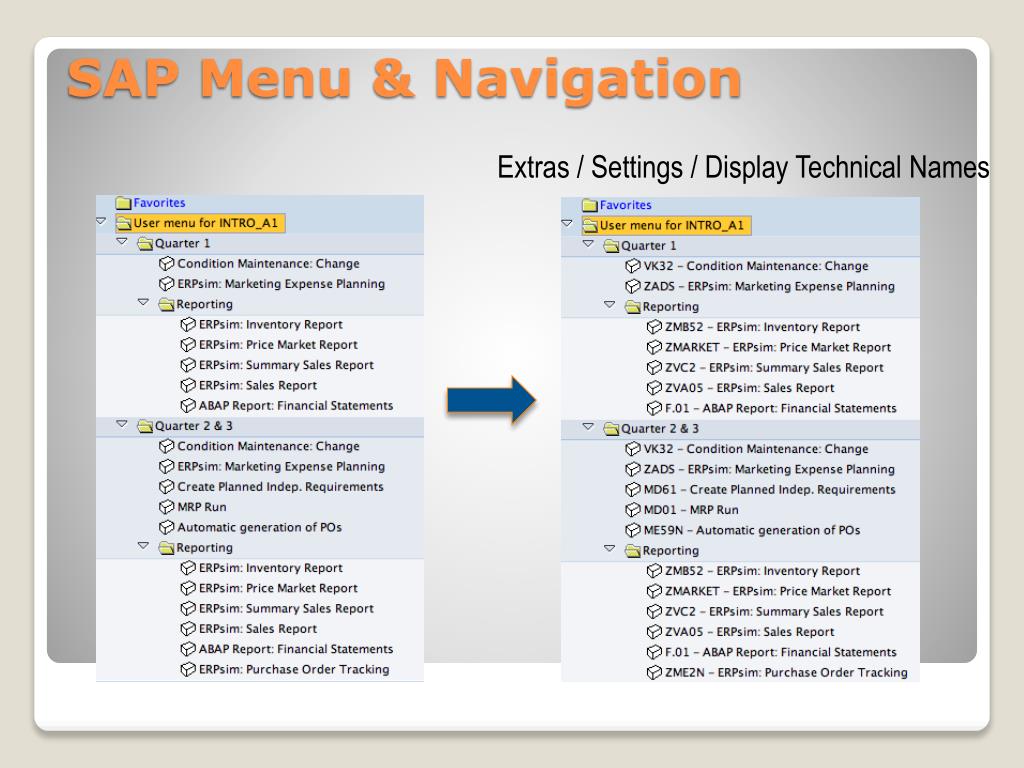 SAP Menu & Navigation

Extras / Settings / Display Technical Names

Favorites
User menu for INTRO_A1
Quarter 1
Condition Maintenance: Change
ERPsim: Marketing Expense Planning
Reporting
ERPsim: Inventory Report
ERPsim: Price Market Report
ERPsim: Summary Sales Report
ERPsim: Sales Report
ABAP Report: Financial Statements
Quarter 2 & 3
Condition Maintenance: Change
ERPsim: Marketing Expense Planning
Create Planned Indep. Requirements
MRP Run
Automatic generation of POs
Reporting
ERPsim: Inventory Report
ERPsim: Price Market Report
ERPsim: Summary Sales Report
ERPsim: Sales Report
ABAP Report: Financial Statements
ERPsim: Purchase Order Tracking

Favorites
User menu for INTRO_A1
Quarter 1
VK32 – Condition Maintenance: Change
ZADS – ERPsim: Marketing Expense Planning
Reporting
ZMB52 – ERPsim: Inventory Report
ZMARKET – ERPsim: Price Market Report
ZVC2 – ERPsim: Summary Sales Report
ZVA05 – ERPsim: Sales Report
F.01 – ABAP Report: Financial Statements
Quarter 2 & 3
VK32 – Condition Maintenance: Change
ZADS – ERPsim: Marketing Expense Planning
MD61 – Create Planned Indep. Requirements
MD01 – MRP Run
ME59N – Automatic generation of POs
Reporting
ZMB52 – ERPsim: Inventory Report
ZMARKET – ERPsim: Price Market Report
ZVC2 – ERPsim: Summary Sales Report
ZVA05 – ERPsim: Sales Report
F.01 – ABAP Report: Financial Statements
ZME2N – ERPsim: Purchase Order Tracking